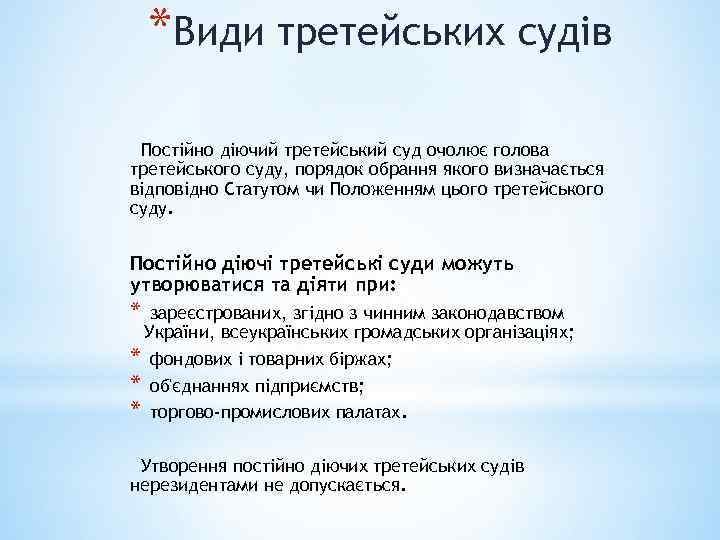 *Види третейських судів

Постійно діючий третейський суд очолює голова третейського суду, порядок обрання якого визначається відповідно Статутом чи Положенням цього третейського суду.

Постійно діючі третейські суди можуть утворюватися та діяти при:

* зареєстрованих, згідно з чинним законодавством України, всеукраїнських громадських організаціях;
* фондових і товарних біржах;
* об'єднаннях підприємств;
* торгово-промислових палатах.

Утворення постійно діючих третейських судів нерезидентами не допускається.